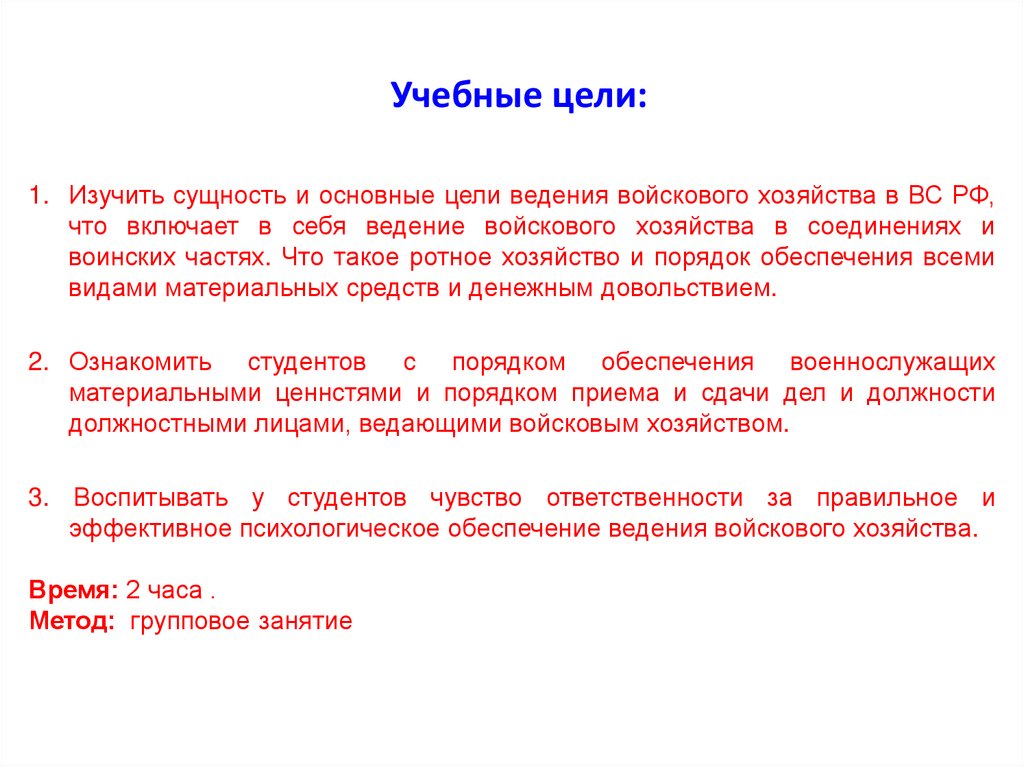 Учебные цели:

1. Изучить сущность и основные цели ведения войскового хозяйства в ВС РФ, что включает в себя ведение войскового хозяйства в соединениях и воинских частях. Что такое ротное хозяйство и порядок обеспечения всеми видами материальных средств и денежным довольствием.

2. Ознакомить студентов с порядком обеспечения военнослужащих материальными ценнстями и порядком приема и сдачи дел и должности должностными лицами, ведающими войсковым хозяйством.

3. Воспитывать у студентов чувство ответственности за правильное и эффективное психологическое обеспечение ведения войскового хозяйства.

Время: 2 часа .
Метод: групповое занятие